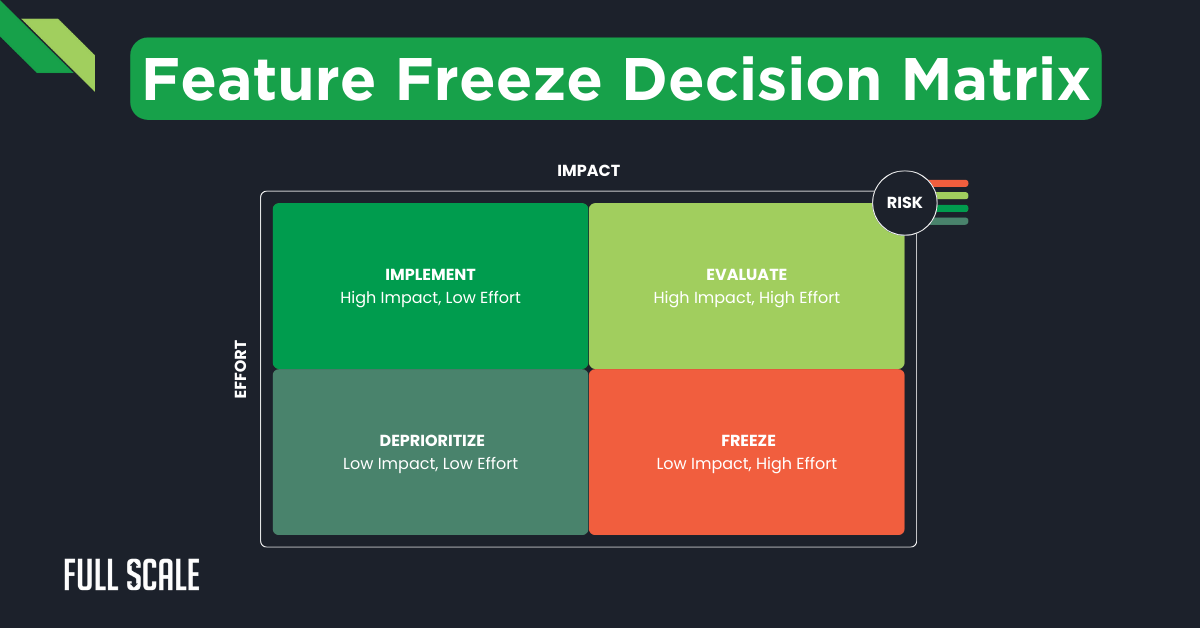 Feature Freeze Decision Matrix

IMPACT

RISK

EFFORT

IMPLEMENT
High Impact, Low Effort

EVALUATE
High Impact, High Effort

DEPRIORITIZE
Low Impact, Low Effort

FREEZE
Low Impact, High Effort

FULL SCALE